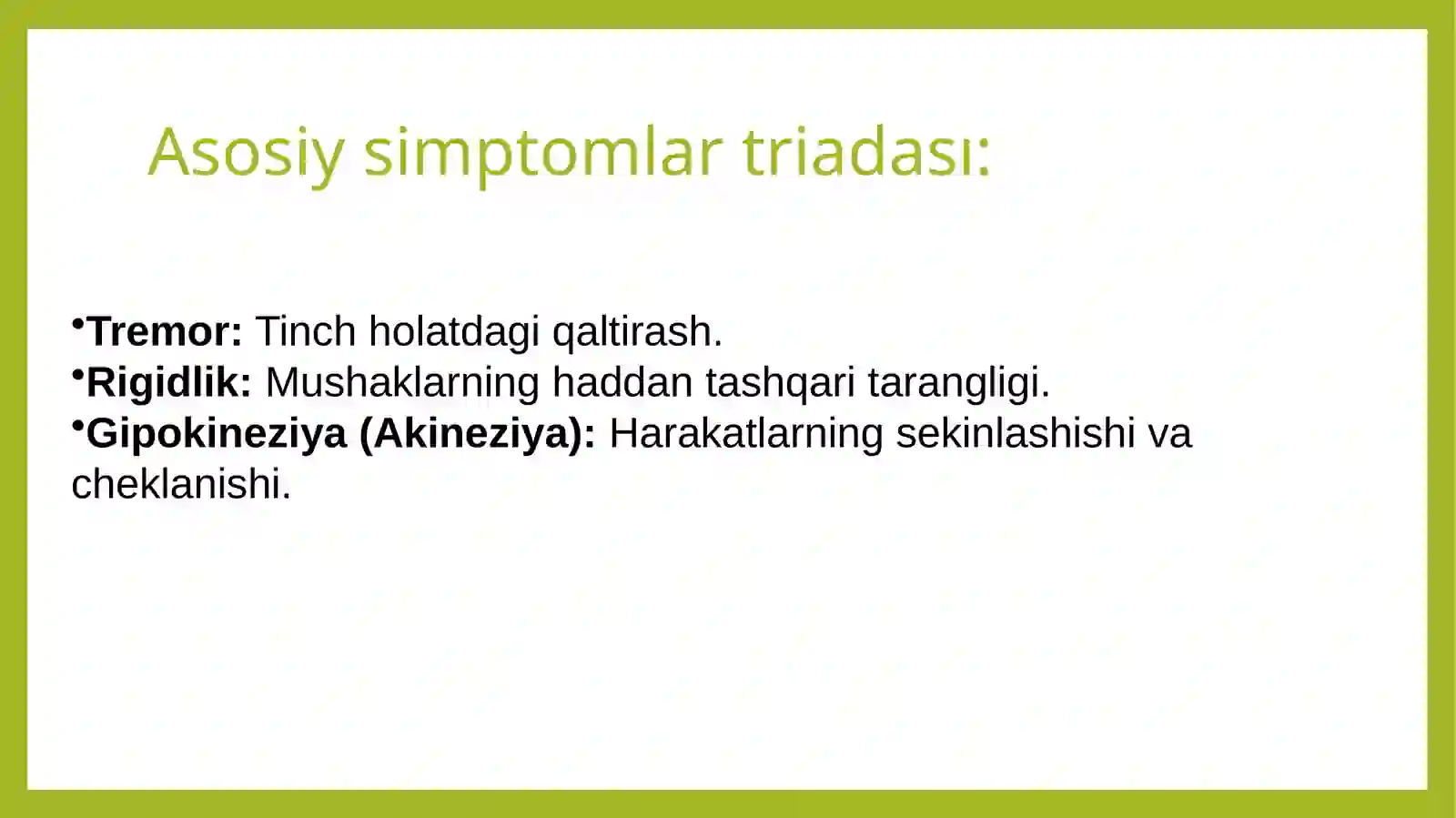 Asosiy simptomlar triadası:

•Tremor: Tinch holatdagi qaltirash.
•Rigidlik: Mushaklarning haddan tashqari tarangligi.
•Gipokineziya (Akineziya): Harakatlarning sekinlashishi va cheklanishi.